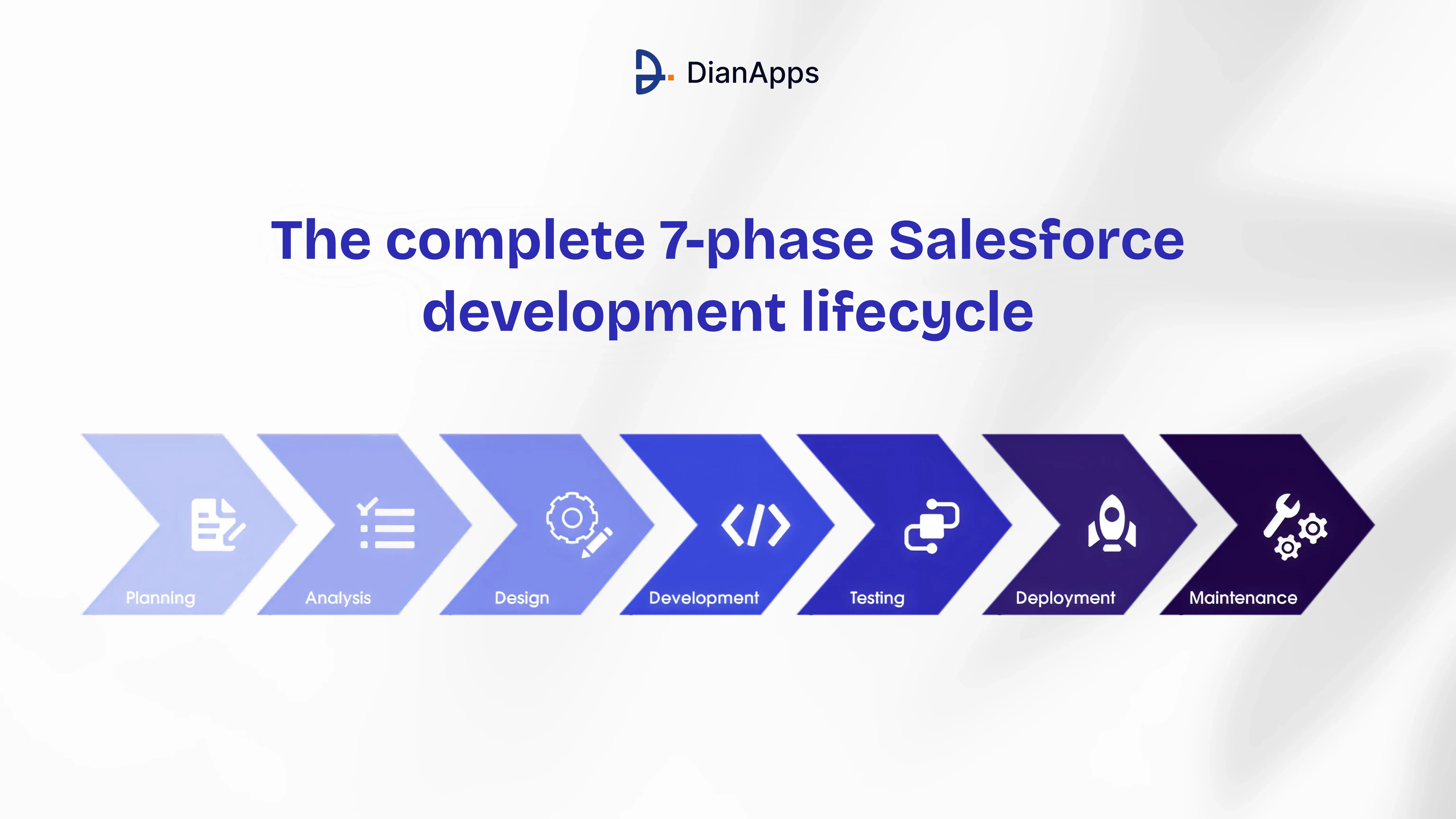 DianApps

The complete 7-phase Salesforce development lifecycle

Planning

Analysis

Design

Development

Testing

Deployment

Maintenance